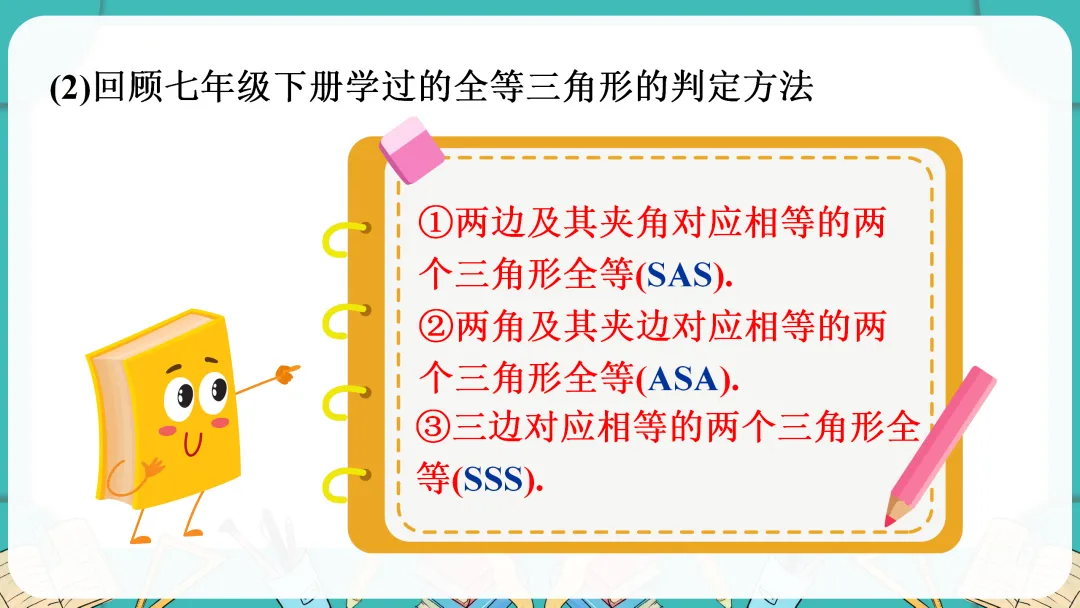 (2)回顾七年级下册学过的全等三角形的判定方法

①两边及其夹角对应相等的两个三角形全等(SAS).
②两角及其夹边对应相等的两个三角形全等(ASA).
③三边对应相等的两个三角形全等(SSS).